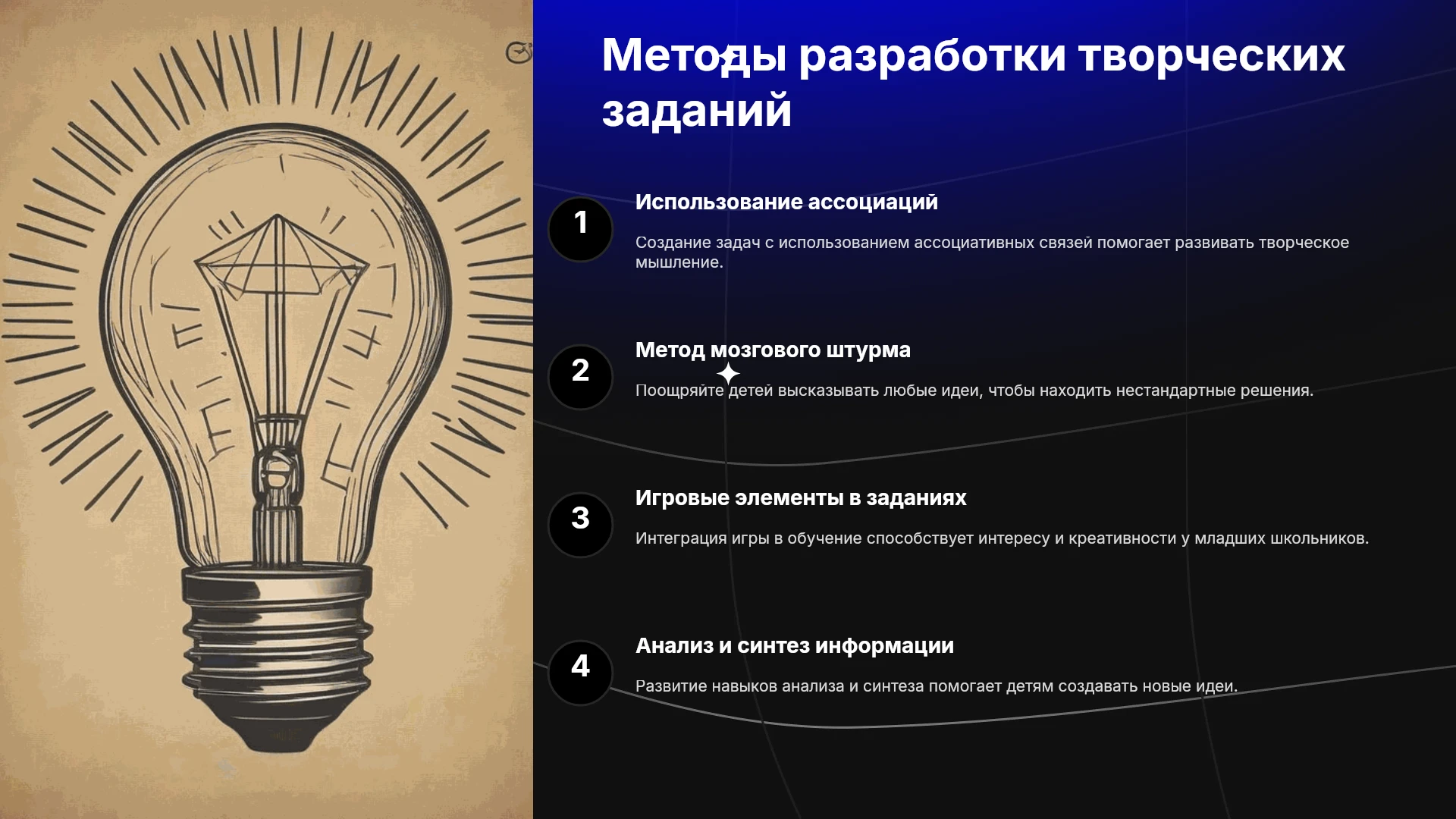 Методы разработки творческих заданий

1

Использование ассоциаций

Создание задач с использованием ассоциативных связей помогает развивать творческое мышление.

2

Метод мозгового штурма

Поощряйте детей высказывать любые идеи, чтобы находить нестандартные решения.

3

Игровые элементы в заданиях

Интеграция игры в обучение способствует интересу и креативности у младших школьников.

4

Анализ и синтез информации

Развитие навыков анализа и синтеза помогает детям создавать новые идеи.